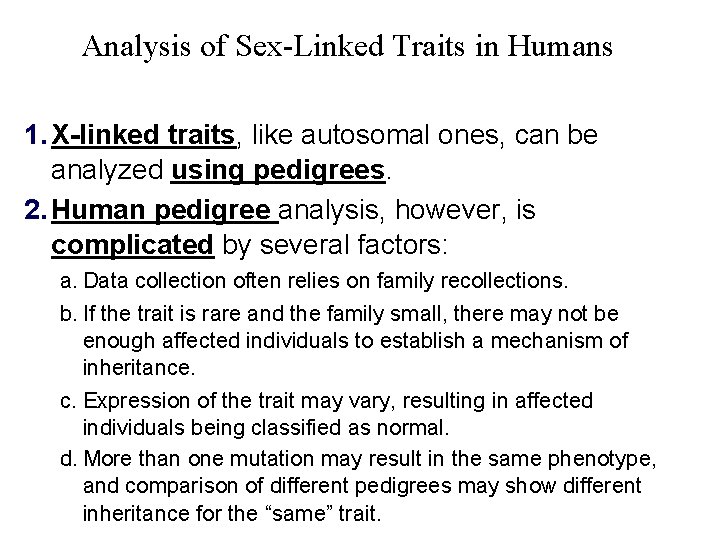 Analysis of Sex-Linked Traits in Humans

1. X-linked traits, like autosomal ones, can be analyzed using pedigrees.

2. Human pedigree analysis, however, is complicated by several factors:

a. Data collection often relies on family recollections.

b. If the trait is rare and the family small, there may not be enough affected individuals to establish a mechanism of inheritance.

c. Expression of the trait may vary, resulting in affected individuals being classified as normal.

d. More than one mutation may result in the same phenotype, and comparison of different pedigrees may show different inheritance for the “same” trait.